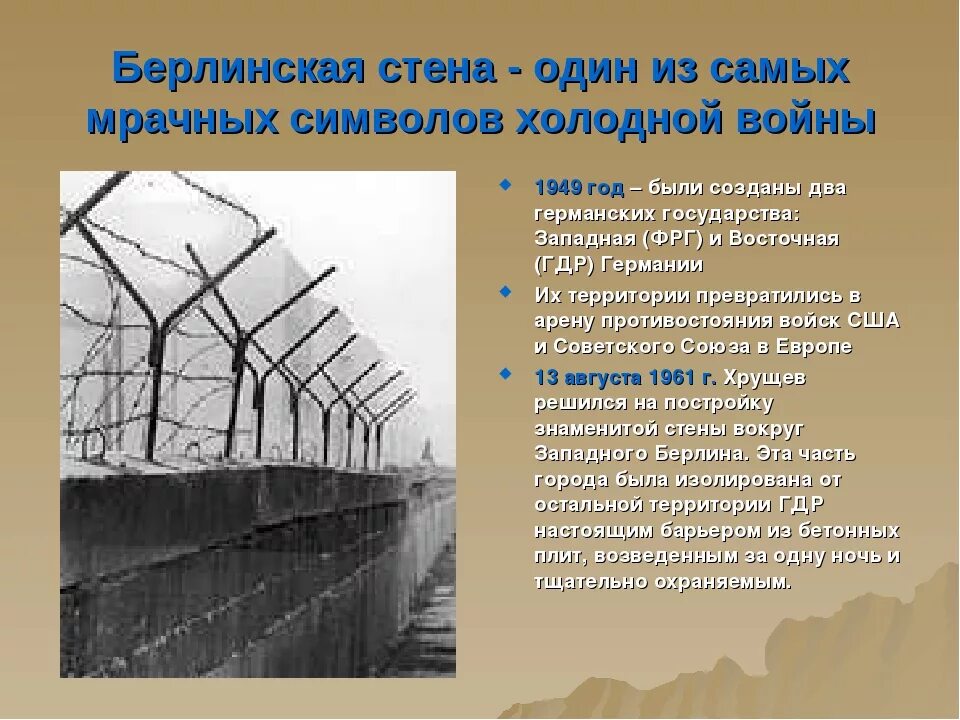 Берлинская стена - один из самых мрачных символов холодной войны

1949 год – были созданы два германских государства: Западная (ФРГ) и Восточная (ГДР) Германии

Их территории превратились в арену противостояния войск США и Советского Союза в Европе

13 августа 1961 г. Хрущев решился на постройку знаменитой стены вокруг Западного Берлина. Эта часть города была изолирована от остальной территории ГДР настоящим барьером из бетонных плит, возведенным за одну ночь и тщательно охраняемым.